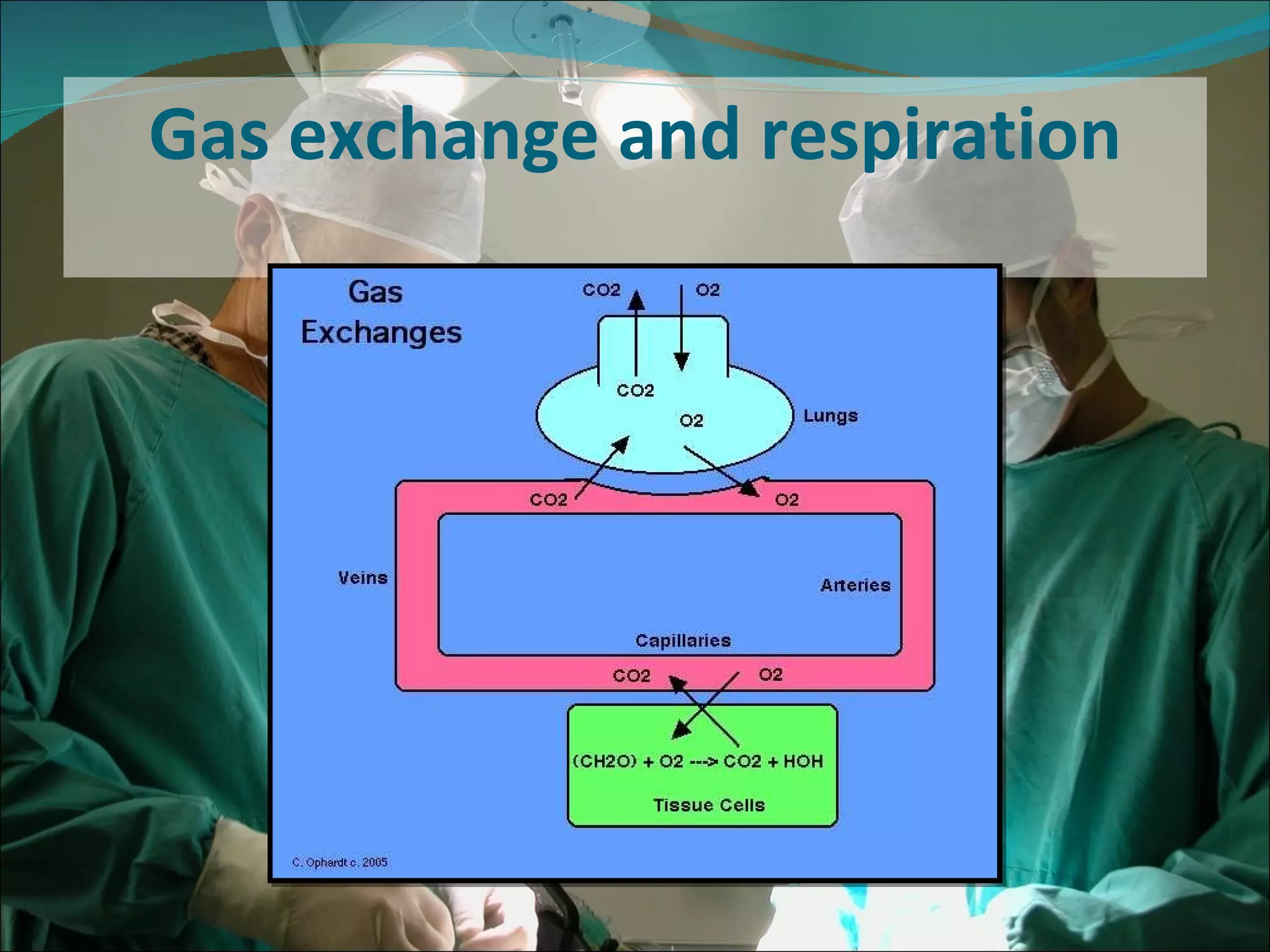 Gas exchange and respiration

Gas Exchanges

CO2 O2

CO2

O2

Lungs

CO2 O2

Veins

Arteries

Capillaries

CO2 O2

(CH2O) + O2 ---> CO2 + HOH

Tissue Cells

C. Ophardt c. 2005